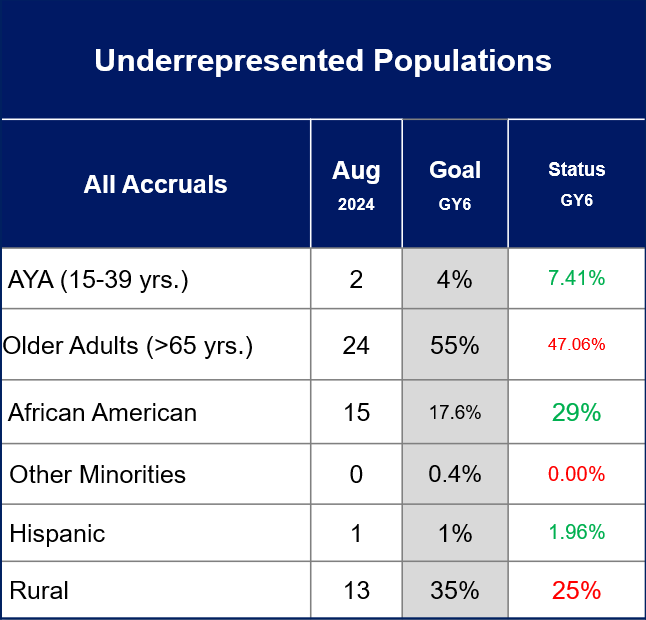 Underrepresented Populations

| All Accruals | Aug 2024 | Goal GY6 | Status GY6 |
|---|---|---|---|
| AYA (15-39 yrs.) | 2 | 4% | 7.41% |
| Older Adults (>65 yrs.) | 24 | 55% | 47.06% |
| African American | 15 | 17.6% | 29% |
| Other Minorities | 0 | 0.4% | 0.00% |
| Hispanic | 1 | 1% | 1.96% |
| Rural | 13 | 35% | 25% |